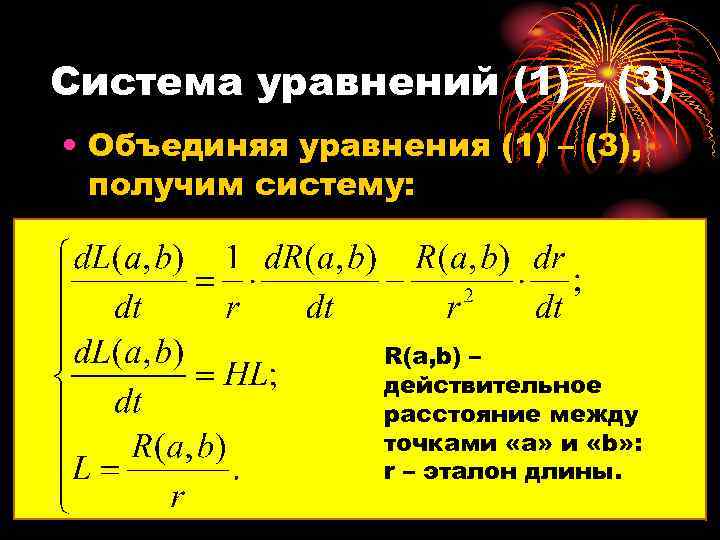 Система уравнений (1) – (3)

• Объединяя уравнения (1) – (3), получим систему:

$\begin{cases} \frac{dL(a,b)}{dt} = \frac{1}{r} \cdot \frac{dR(a,b)}{dt} - \frac{R(a,b)}{r^2} \cdot \frac{dr}{dt}; \\ \frac{dL(a,b)}{dt} = HL; \\ L = \frac{R(a,b)}{r}. \end{cases}$

R(a,b) – действительное расстояние между точками «a» и «b»: r – эталон длины.